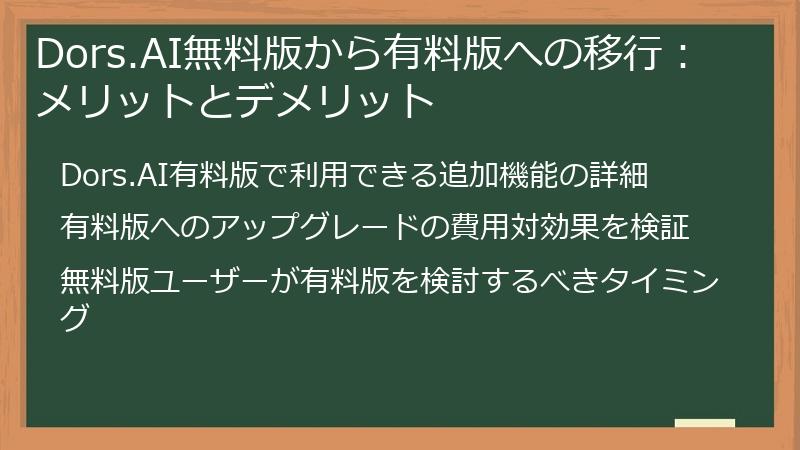 Dors.AI無料版から有料版への移行：メリットとデメリット

Dors.AI有料版で利用できる追加機能の詳細

有料版へのアップグレードの費用対効果を検証

無料版ユーザーが有料版を検討するべきタイミング